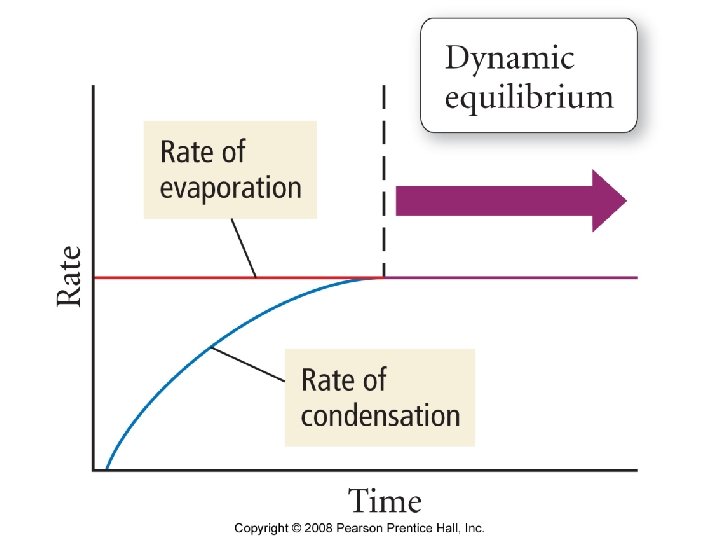 Dynamic equilibrium

Rate of evaporation

Rate

Rate of condensation

Time

Copyright © 2008 Pearson Prentice Hall, Inc.